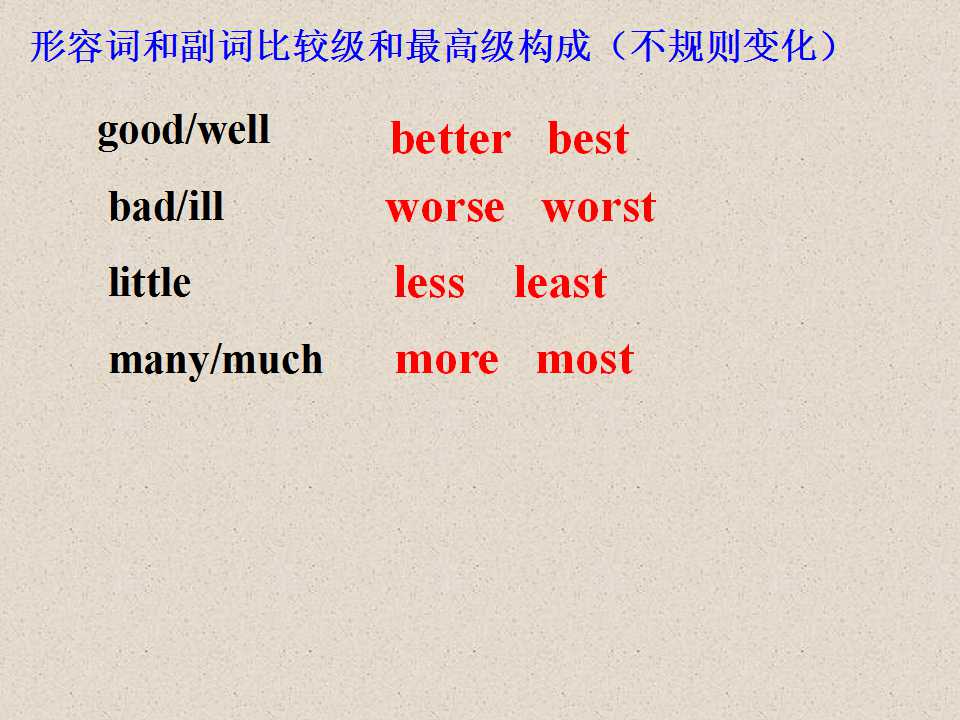 形容词和副词比较级和最高级构成（不规则变化）

good/well better best

bad/ill worse worst

little less least

many/much more most